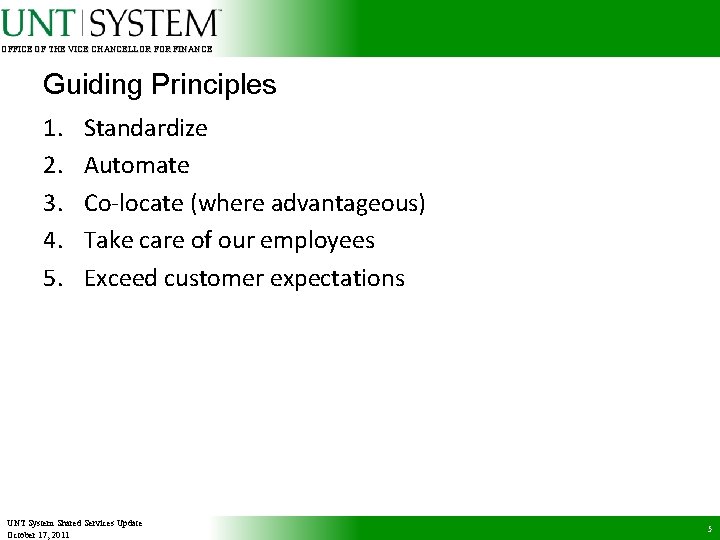 UNT | SYSTEM™
OFFICE OF THE VICE CHANCELLOR FOR FINANCE

Guiding Principles

1. Standardize
2. Automate
3. Co-locate (where advantageous)
4. Take care of our employees
5. Exceed customer expectations

UNT System Shared Services Update
October 17, 2011

5